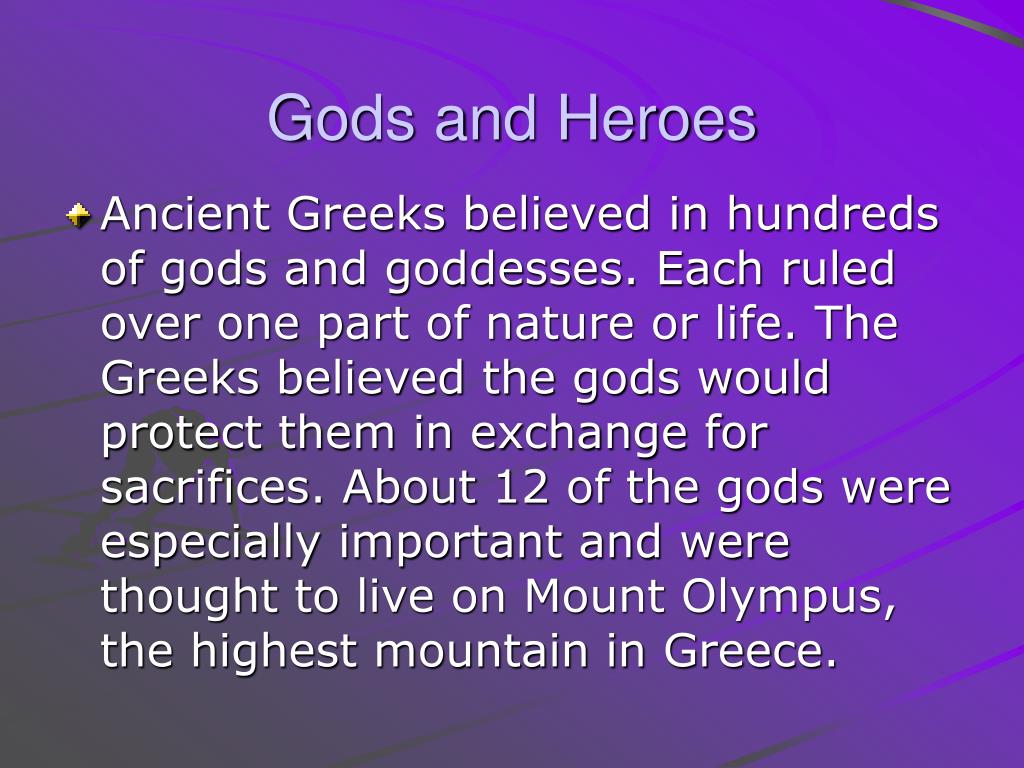 Gods and Heroes

Ancient Greeks believed in hundreds of gods and goddesses. Each ruled over one part of nature or life. The Greeks believed the gods would protect them in exchange for sacrifices. About 12 of the gods were especially important and were thought to live on Mount Olympus, the highest mountain in Greece.